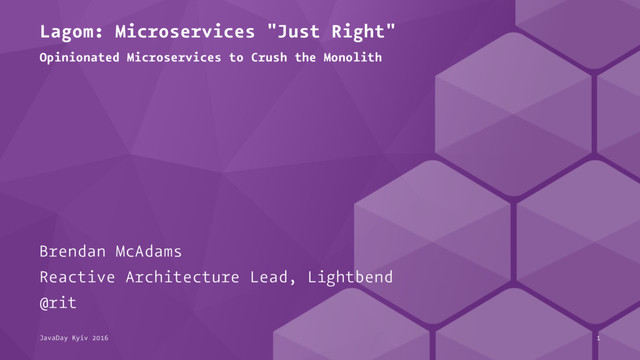 Lagom: Microservices "Just Right"
Opinionated Microservices to Crush the Monolith

Brendan McAdams
Reactive Architecture Lead, Lightbend
@rit

JavaDay Kyiv 2016

1